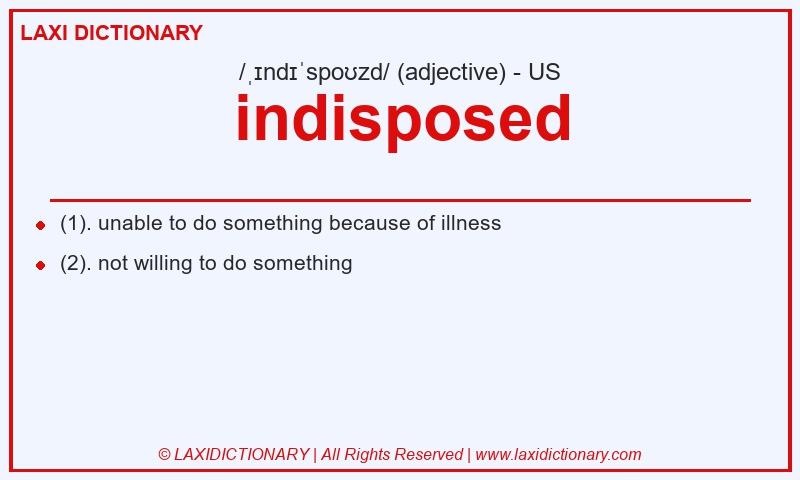 LAXI DICTIONARY

/ˌɪndɪˈspoʊzd/ (adjective) - US

indisposed

(1). unable to do something because of illness

(2). not willing to do something

© LAXIDICTIONARY | All Rights Reserved | www.laxidictionary.com